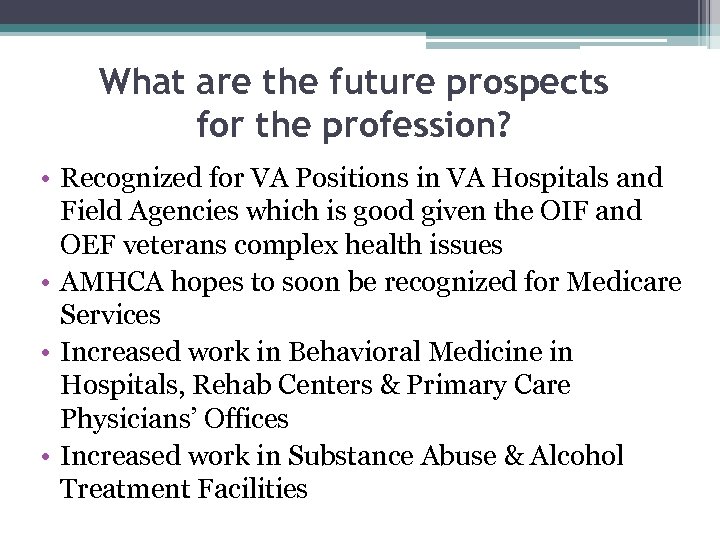 What are the future prospects for the profession?

• Recognized for VA Positions in VA Hospitals and Field Agencies which is good given the OIF and OEF veterans complex health issues
• AMHCA hopes to soon be recognized for Medicare Services
• Increased work in Behavioral Medicine in Hospitals, Rehab Centers & Primary Care Physicians' Offices
• Increased work in Substance Abuse & Alcohol Treatment Facilities